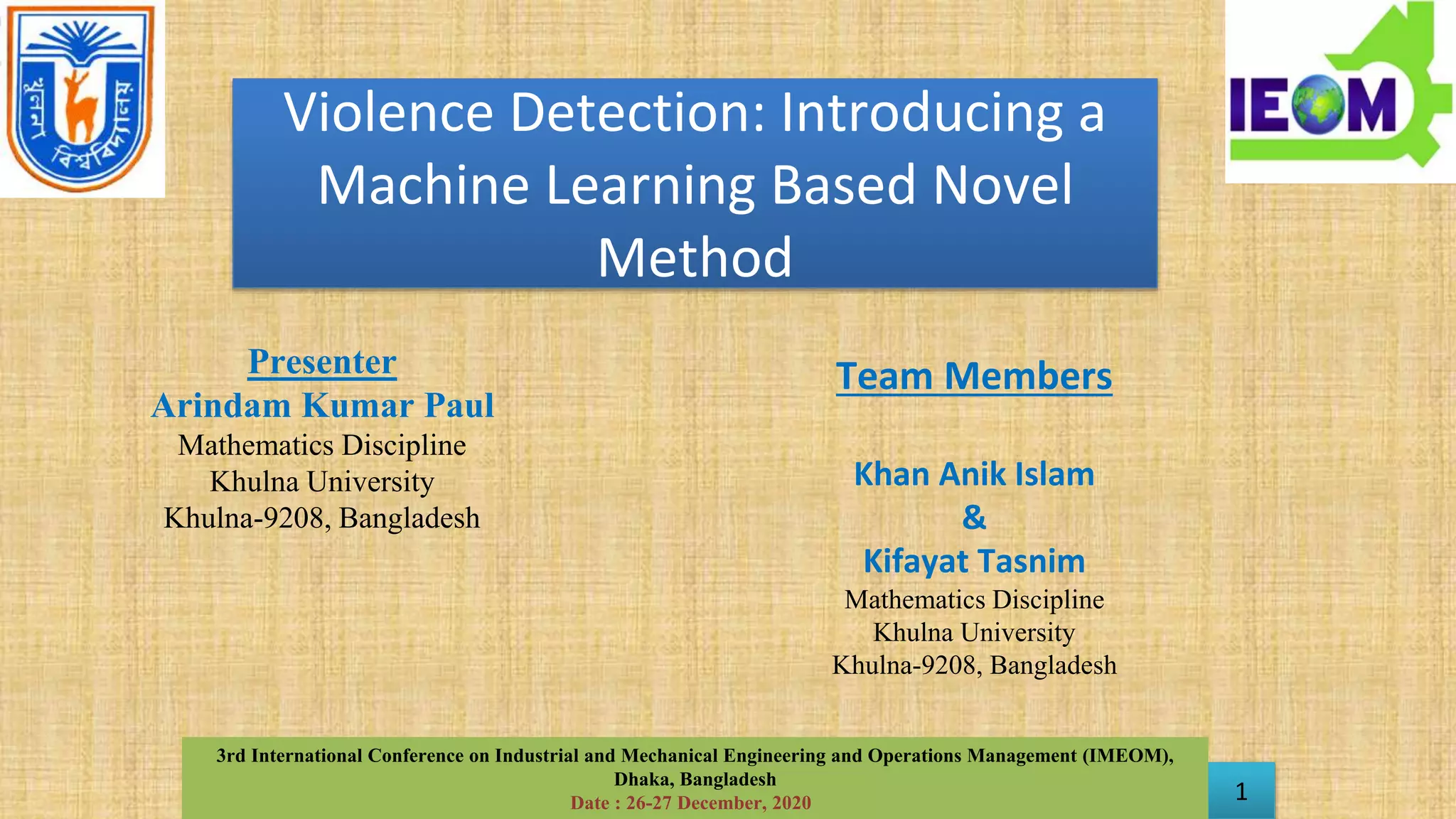 খুলনা বিশ্ববিদ্যালয়

IEOM

Violence Detection: Introducing a Machine Learning Based Novel Method

Presenter
Arindam Kumar Paul
Mathematics Discipline
Khulna University
Khulna-9208, Bangladesh

Team Members

Khan Anik Islam
&
Kifayat Tasnim
Mathematics Discipline
Khulna University
Khulna-9208, Bangladesh

3rd International Conference on Industrial and Mechanical Engineering and Operations Management (IMEOM), Dhaka, Bangladesh
Date : 26-27 December, 2020

1